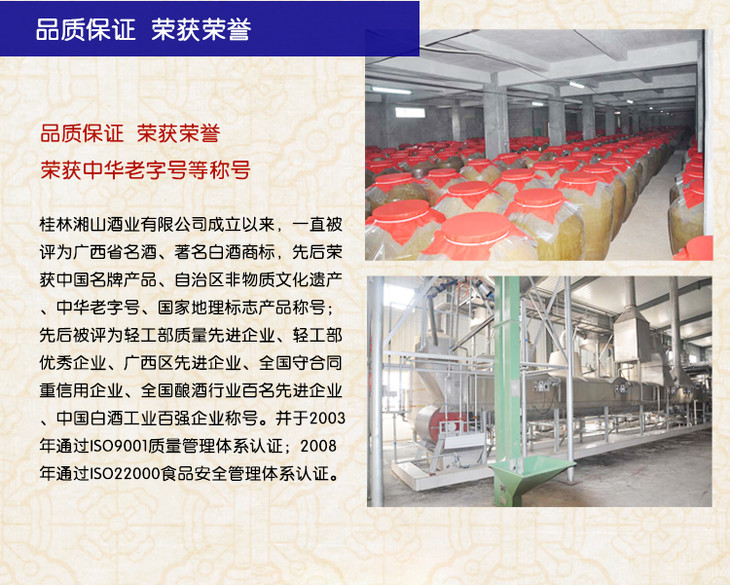 品质保证 荣获荣誉

品质保证 荣获荣誉

荣获中华老字号等称号

桂林湘山酒业有限公司成立以来，一直被评为广西省名酒、著名白酒商标，先后荣获中国名牌产品、自治区非物质文化遗产、中华老字号、国家地理标志产品称号；先后被评为轻工部质量先进企业、轻工部优秀企业、广西区先进企业、全国守合同重信用企业、全国酿酒行业百名先进企业、中国白酒工业百强企业称号。并于2003年通过ISO9001质量管理体系认证；2008年通过ISO22000食品安全管理体系认证。